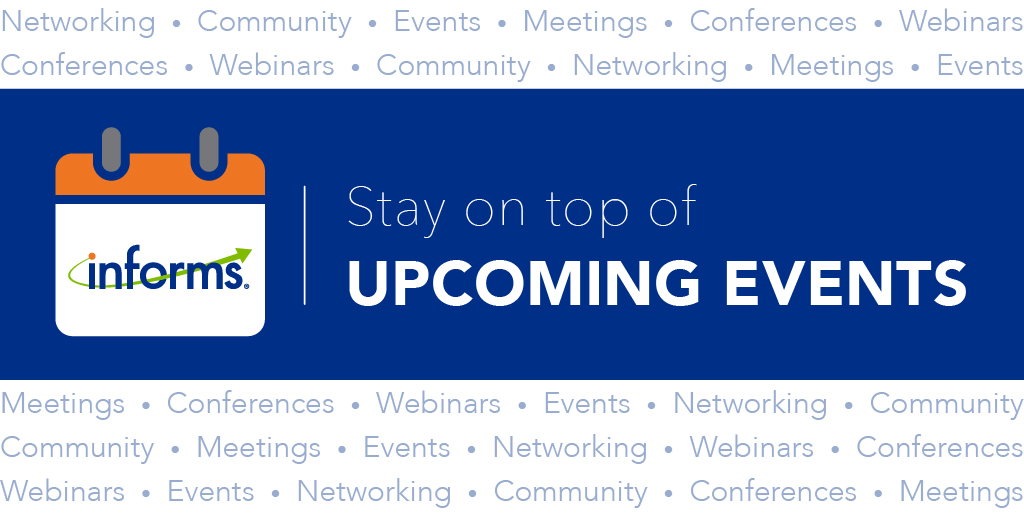 Networking • Community • Events • Meetings • Conferences • Webinars
Conferences • Webinars • Community • Networking • Meetings • Events

informs.

Stay on top of
UPCOMING EVENTS

Meetings • Conferences • Webinars • Events • Networking • Community
Community • Meetings • Events • Networking • Webinars • Conferences
Webinars • Events • Networking • Community • Conferences • Meetings